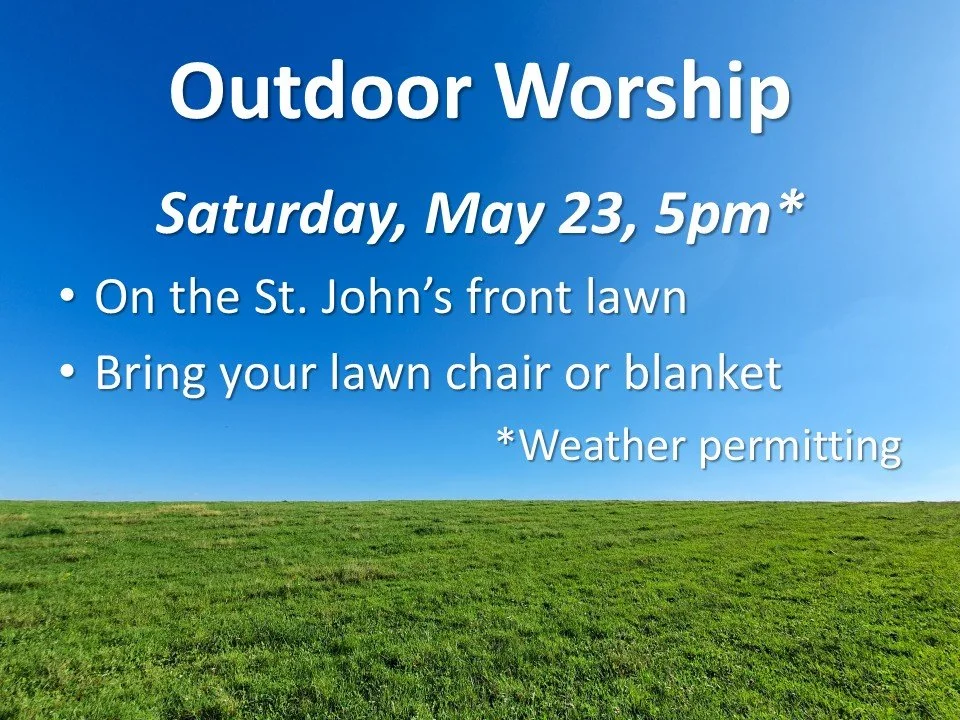 Outdoor Worship

Saturday, May 23, 5pm*

• On the St. John's front lawn
• Bring your lawn chair or blanket

*Weather permitting